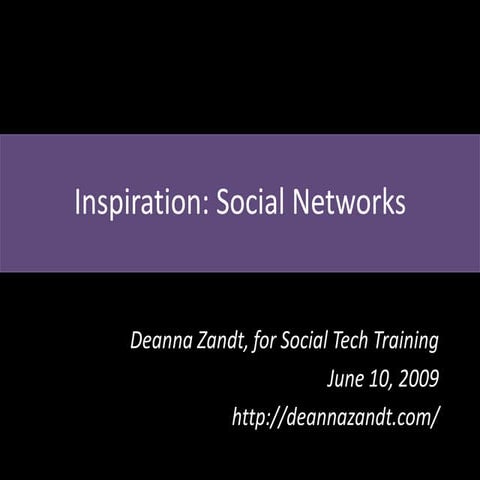 Inspiration: Social Networks

Deanna Zandt, for Social Tech Training
June 10, 2009
http://deannazandt.com/